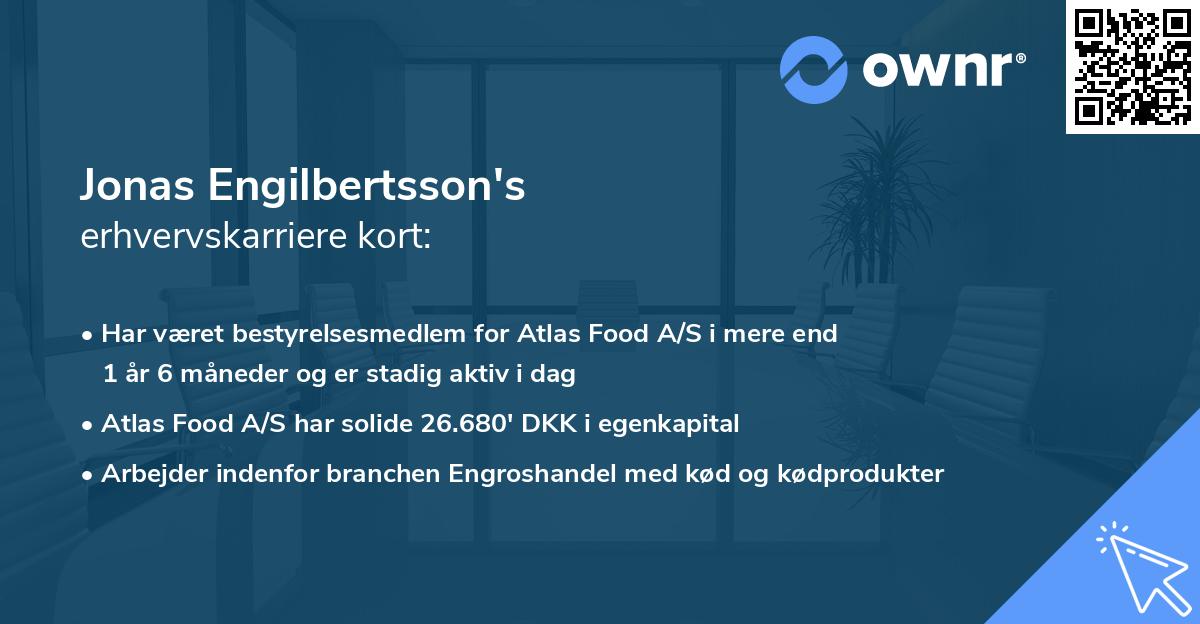 ownr®

Jonas Engilbertsson's
erhvervskarriere kort:

• Har været bestyrelsesmedlem for Atlas Food A/S i mere end 1 år 6 måneder og er stadig aktiv i dag

• Atlas Food A/S har solide 26.680' DKK i egenkapital

• Arbejder indenfor branchen Engroshandel med kød og kødprodukter